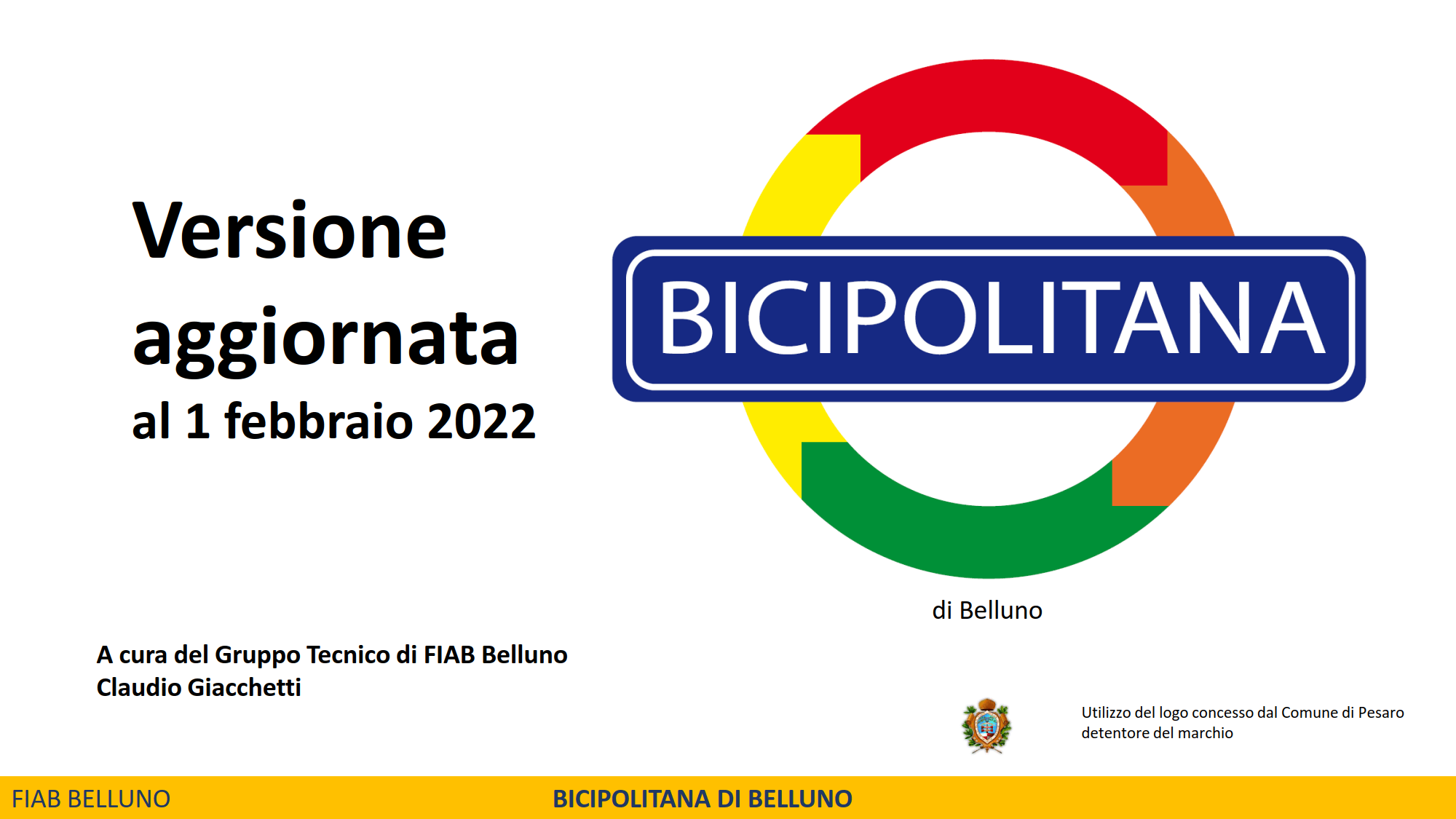 Versione aggiornata
al 1 febbraio 2022

BICIPOLITANA

di Belluno

A cura del Gruppo Tecnico di FIAB Belluno
Claudio Giacchetti

Utilizzo del logo concesso dal Comune di Pesaro detentore del marchio

FIAB BELLUNO

BICIPOLITANA DI BELLUNO